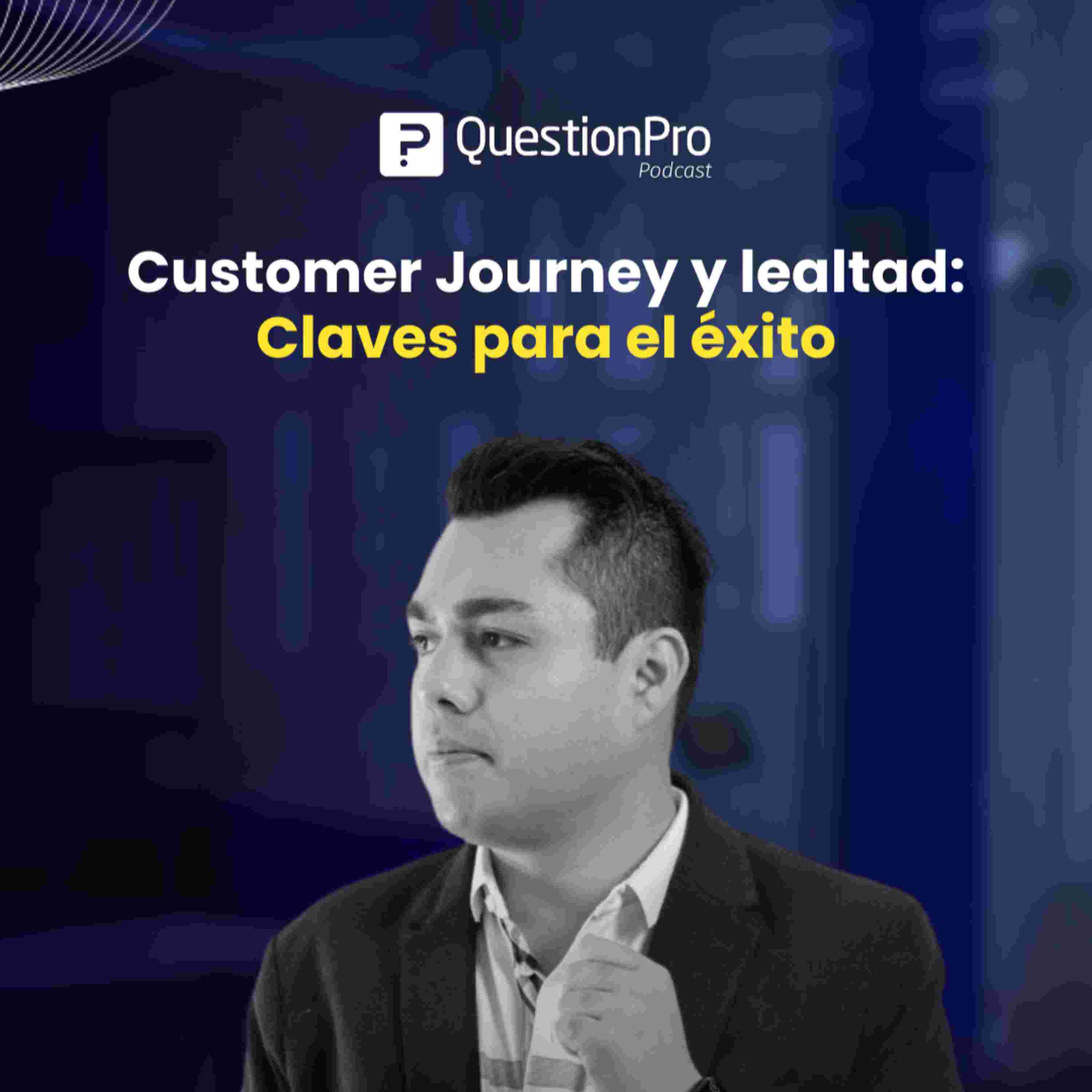 QuestionPro
Podcast

Customer Journey y lealtad:
Claves para el éxito